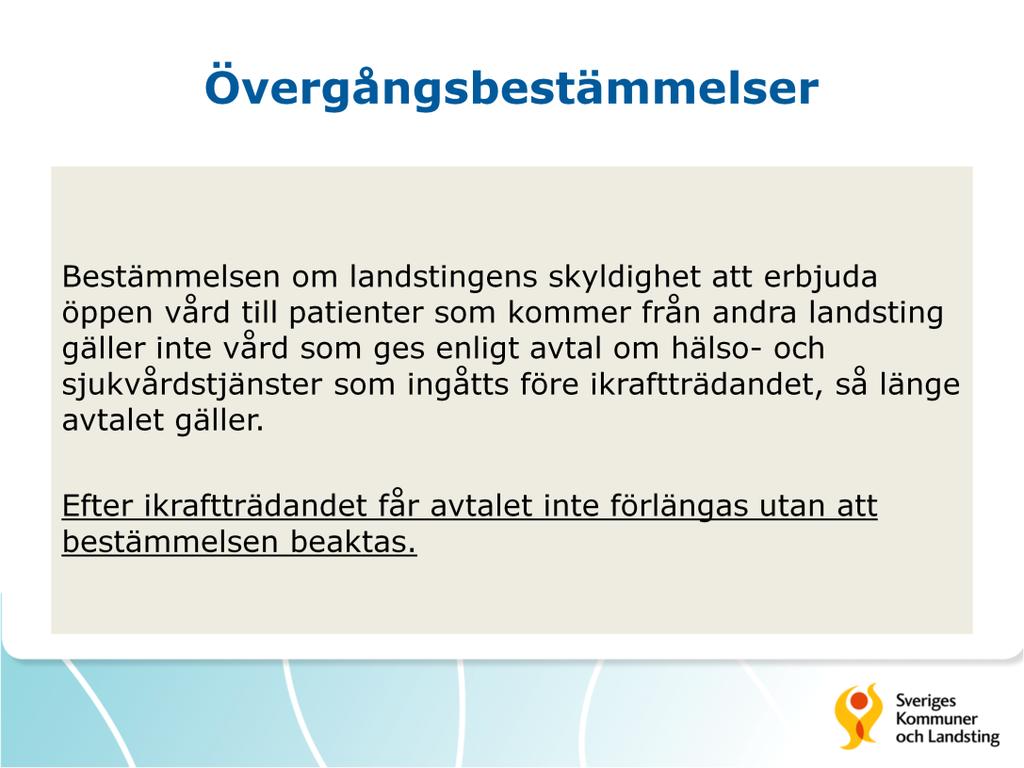 Övergångsbestämmelser

Bestämmelsen om landstingens skyldighet att erbjuda öppen vård till patienter som kommer från andra landsting gäller inte vård som ges enligt avtal om hälso- och sjukvårdstjänster som ingåtts före ikraftträdandet, så länge avtalet gäller.

Efter ikraftträdandet får avtalet inte förlängas utan att bestämmelsen beaktas.

Sveriges Kommuner och Landsting